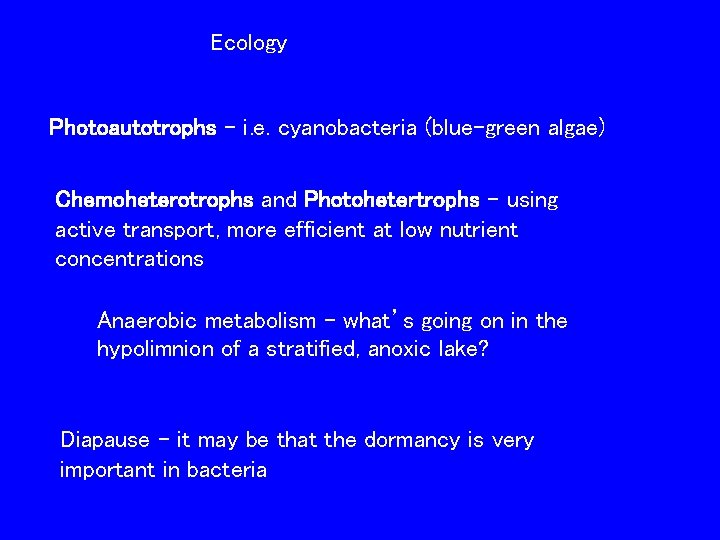 Ecology

Photoautotrophs – i.e. cyanobacteria (blue-green algae)

Chemoheterotrophs and Photohetertrophs – using active transport, more efficient at low nutrient concentrations

Anaerobic metabolism – what's going on in the hypolimnion of a stratified, anoxic lake?

Diapause – it may be that the dormancy is very important in bacteria